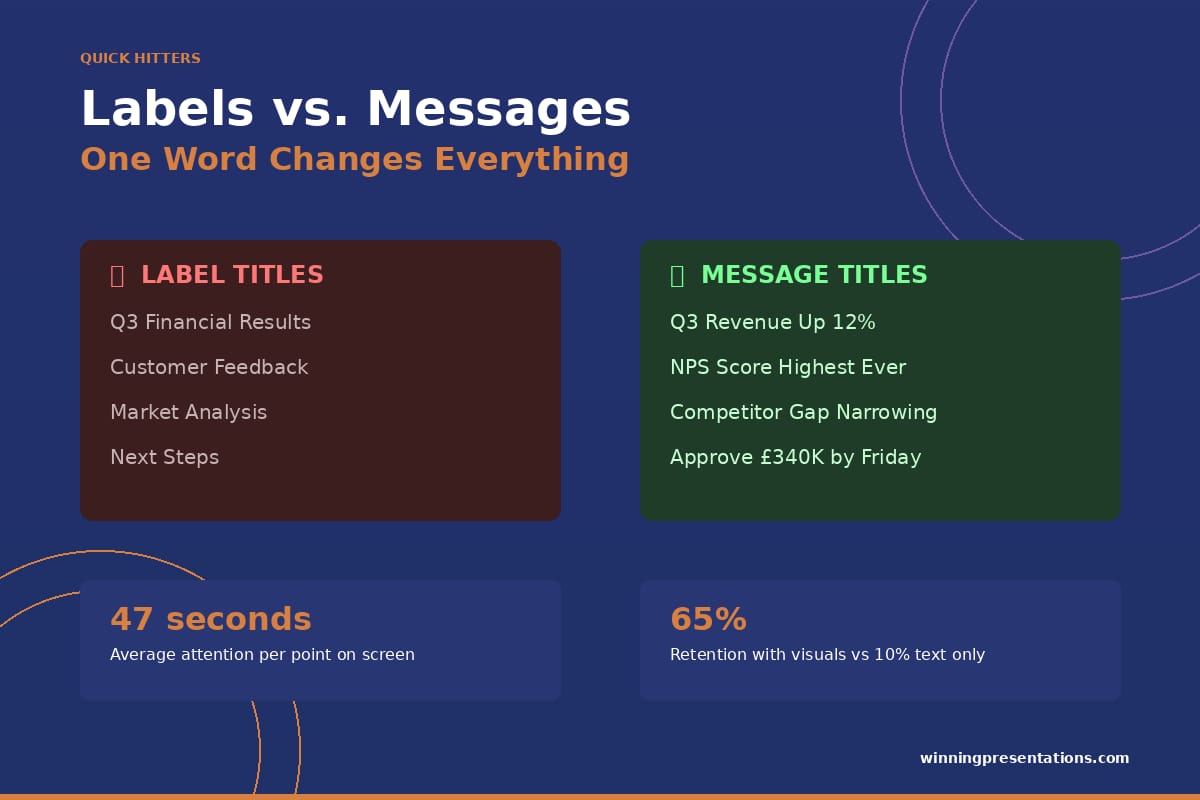 QUICK HITTERS

Labels vs. Messages

One Word Changes Everything

LABEL TITLES

Q3 Financial Results

Customer Feedback

Market Analysis

Next Steps

MESSAGE TITLES

Q3 Revenue Up 12%

NPS Score Highest Ever

Competitor Gap Narrowing

Approve £340K by Friday

47 seconds

Average attention per point on screen

65%

Retention with visuals vs 10% text only

winningpresentations.com